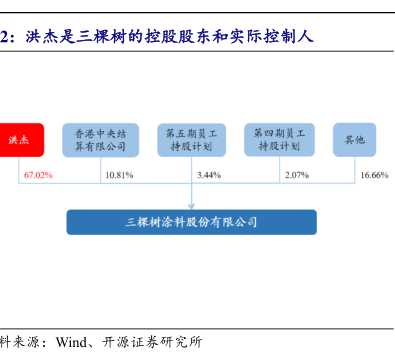 2：洪杰是三棵树的控股股东和实际控制人

洪杰

香港中央结算有限公司

第五期员工持股计划

第四期员工持股计划

其他

67.02%

10.81%

3.44%

2.07%

16.66%

三棵树涂料股份有限公司

料来源：Wind、开源证券研究所